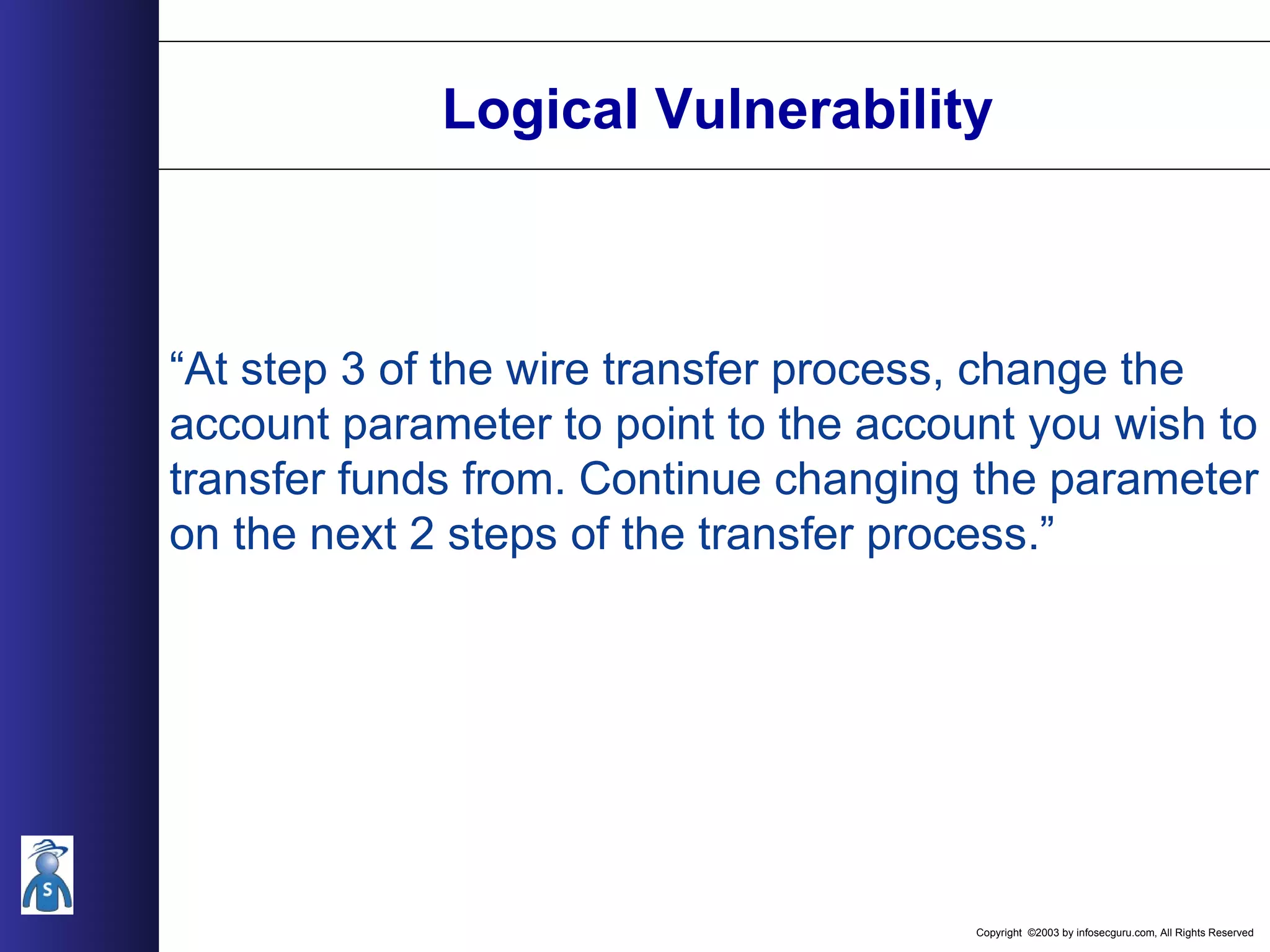 Logical Vulnerability

“At step 3 of the wire transfer process, change the account parameter to point to the account you wish to transfer funds from. Continue changing the parameter on the next 2 steps of the transfer process.”

S

Copyright ©2003 by infosecguru.com, All Rights Reserved